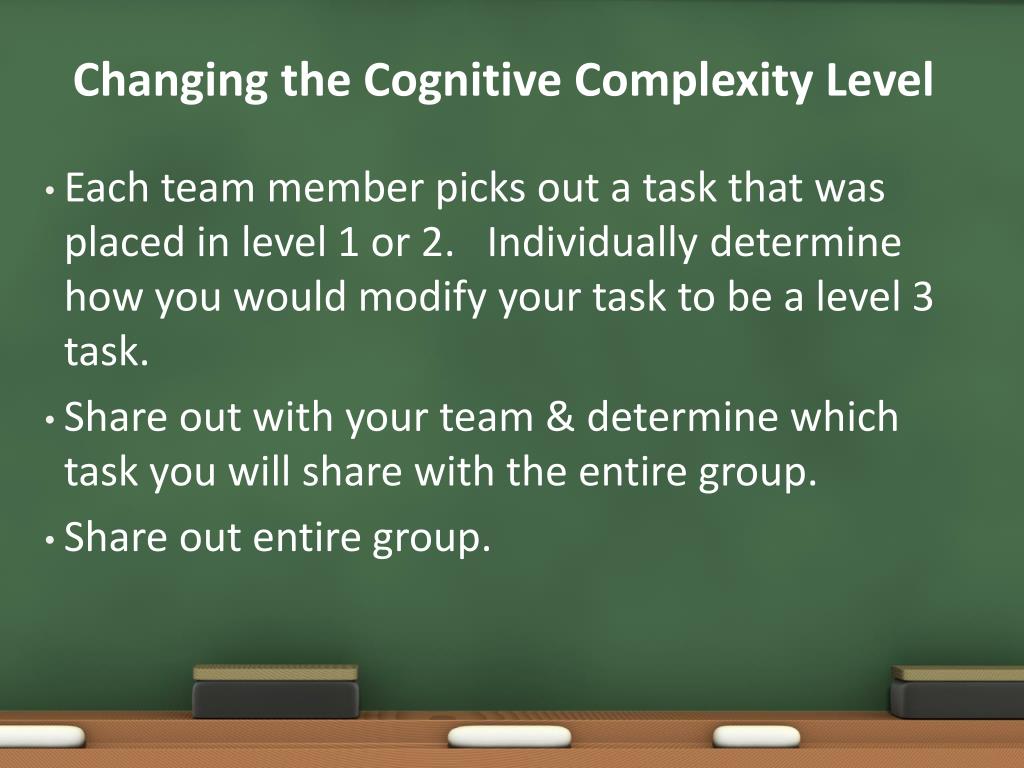 Changing the Cognitive Complexity Level

• Each team member picks out a task that was placed in level 1 or 2.  Individually determine how you would modify your task to be a level 3 task.

• Share out with your team & determine which task you will share with the entire group.

• Share out entire group.